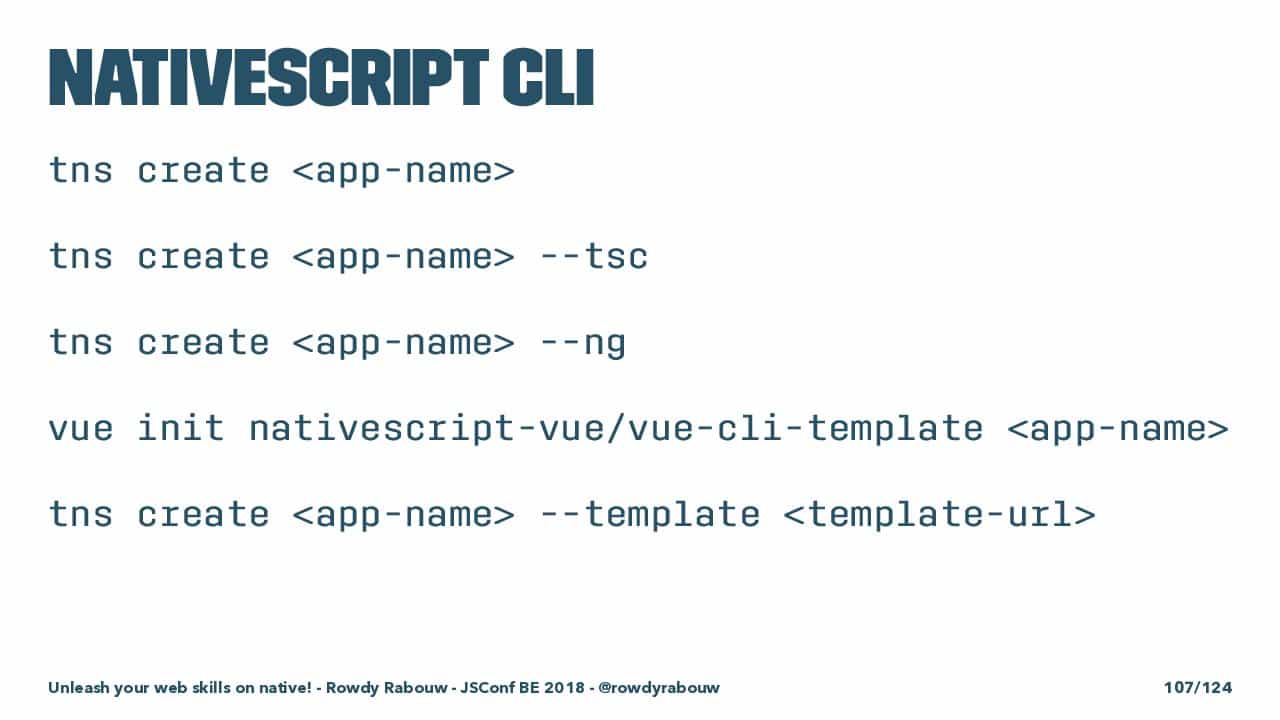 NATIVESCRIPT CLI

tns create <app-name>

tns create <app-name> --tsc

tns create <app-name> --ng

vue init nativescript-vue/vue-cli-template <app-name>

tns create <app-name> --template <template-url>

Unleash your web skills on native! - Rowdy Rabouw - JSConf BE 2018 - @rowdyrabouw

107/124